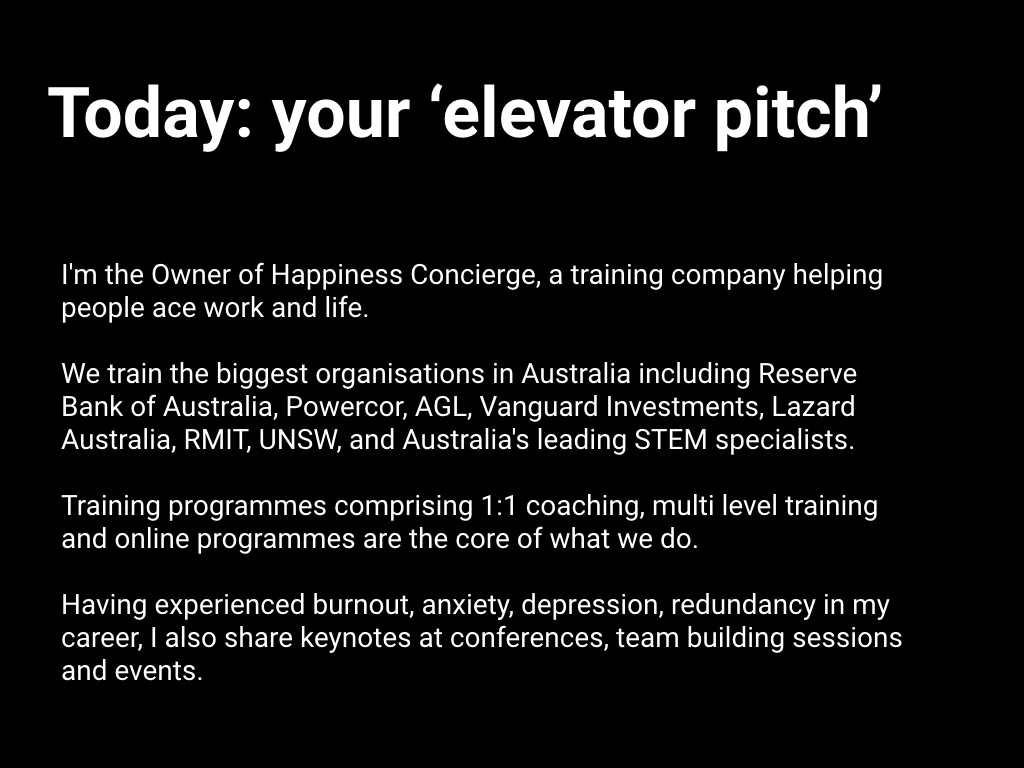 Today: your ‘elevator pitch’

I'm the Owner of Happiness Concierge, a training company helping people ace work and life.

We train the biggest organisations in Australia including Reserve Bank of Australia, Powercor, AGL, Vanguard Investments, Lazard Australia, RMIT, UNSW, and Australia's leading STEM specialists.

Training programmes comprising 1:1 coaching, multi level training and online programmes are the core of what we do.

Having experienced burnout, anxiety, depression, redundancy in my career, I also share keynotes at conferences, team building sessions and events.